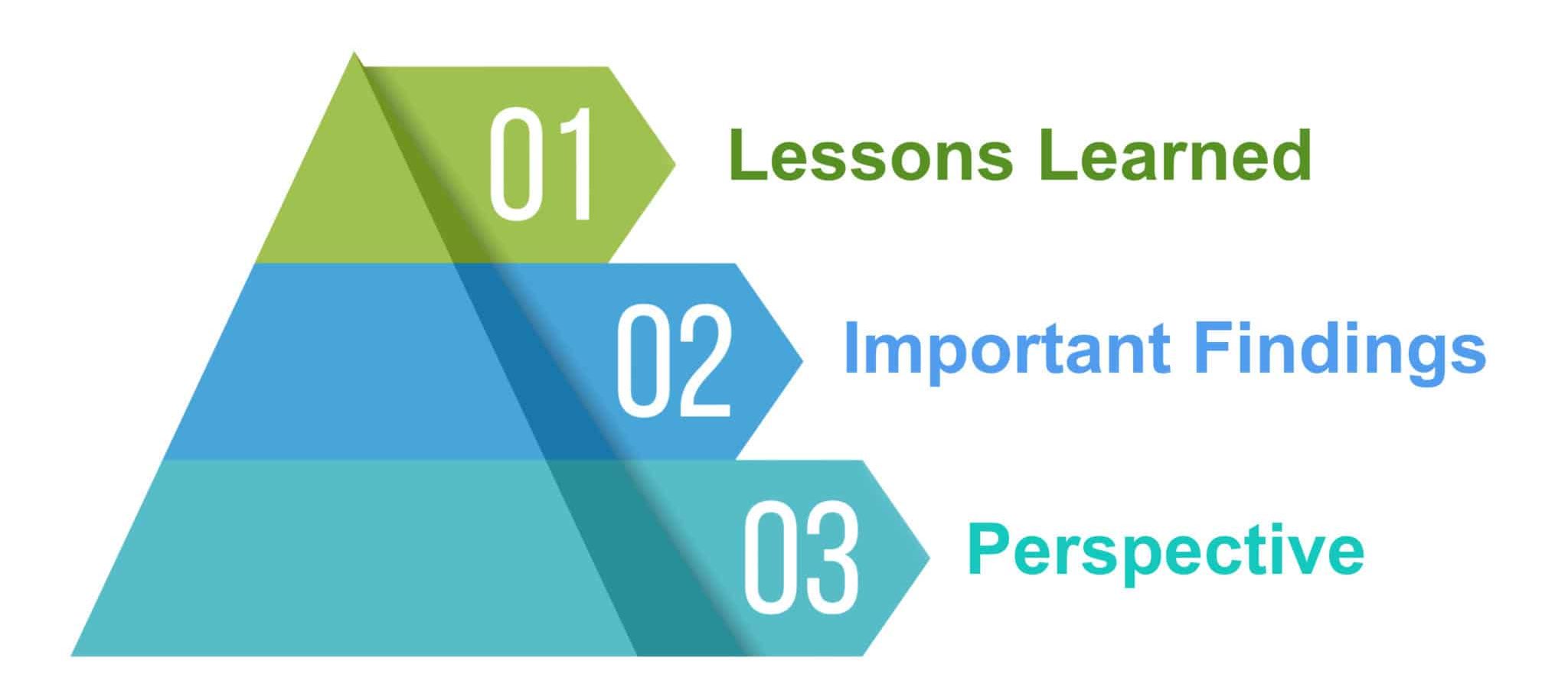 01 Lessons Learned

02 Important Findings

03 Perspective